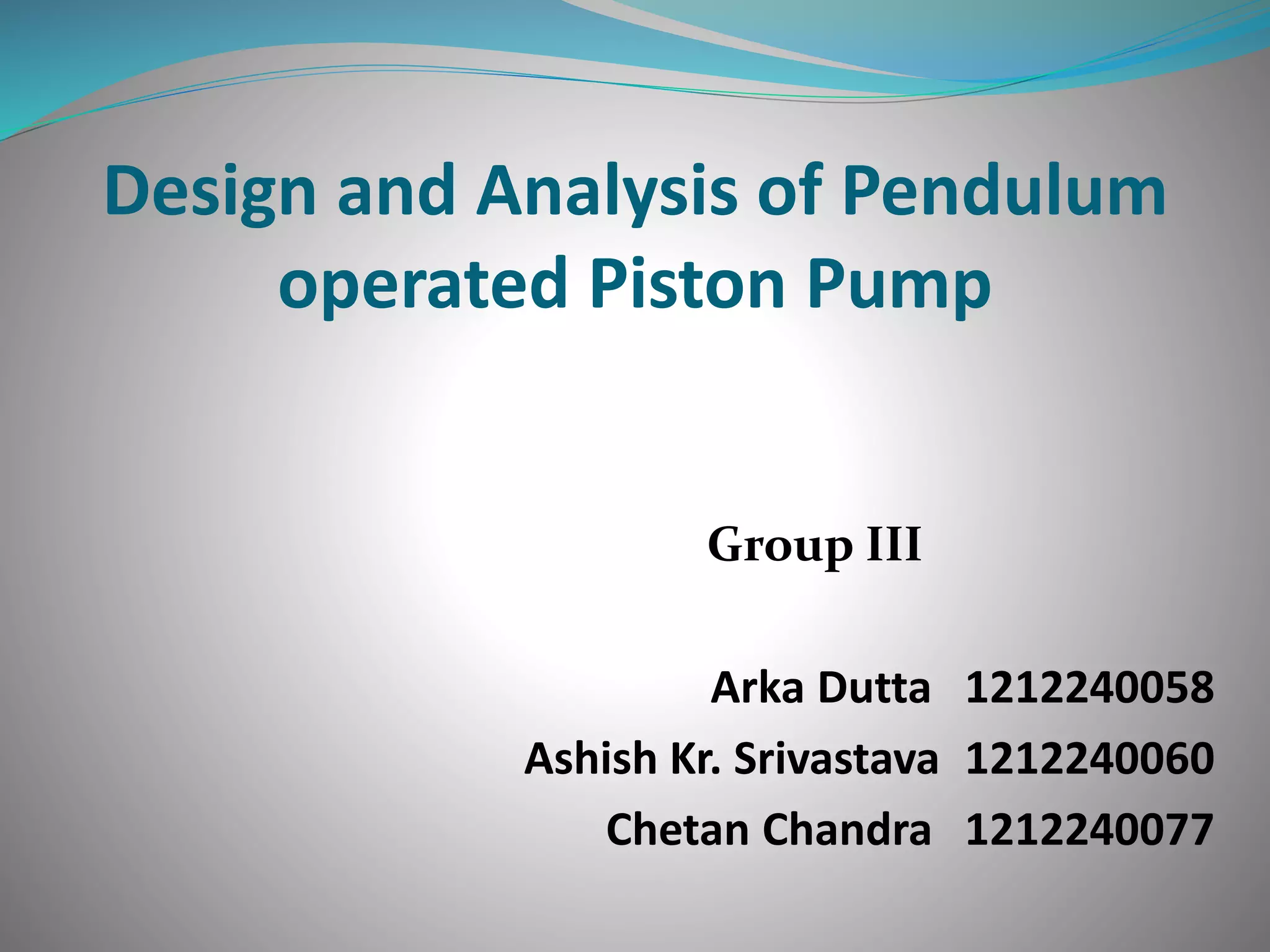 Design and Analysis of Pendulum operated Piston Pump

Group III

Arka Dutta 1212240058
Ashish Kr. Srivastava 1212240060
Chetan Chandra 1212240077